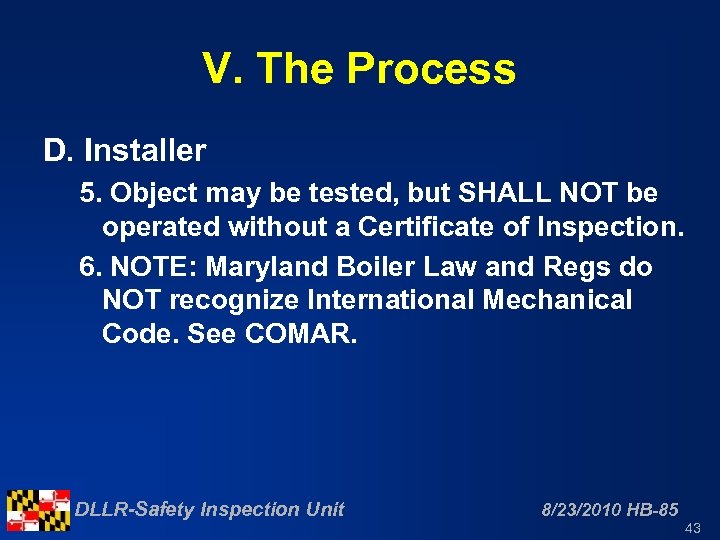 V. The Process

D. Installer

5. Object may be tested, but SHALL NOT be operated without a Certificate of Inspection.

6. NOTE: Maryland Boiler Law and Regs do NOT recognize International Mechanical Code. See COMAR.

DLLR-Safety Inspection Unit

8/23/2010 HB-85

43